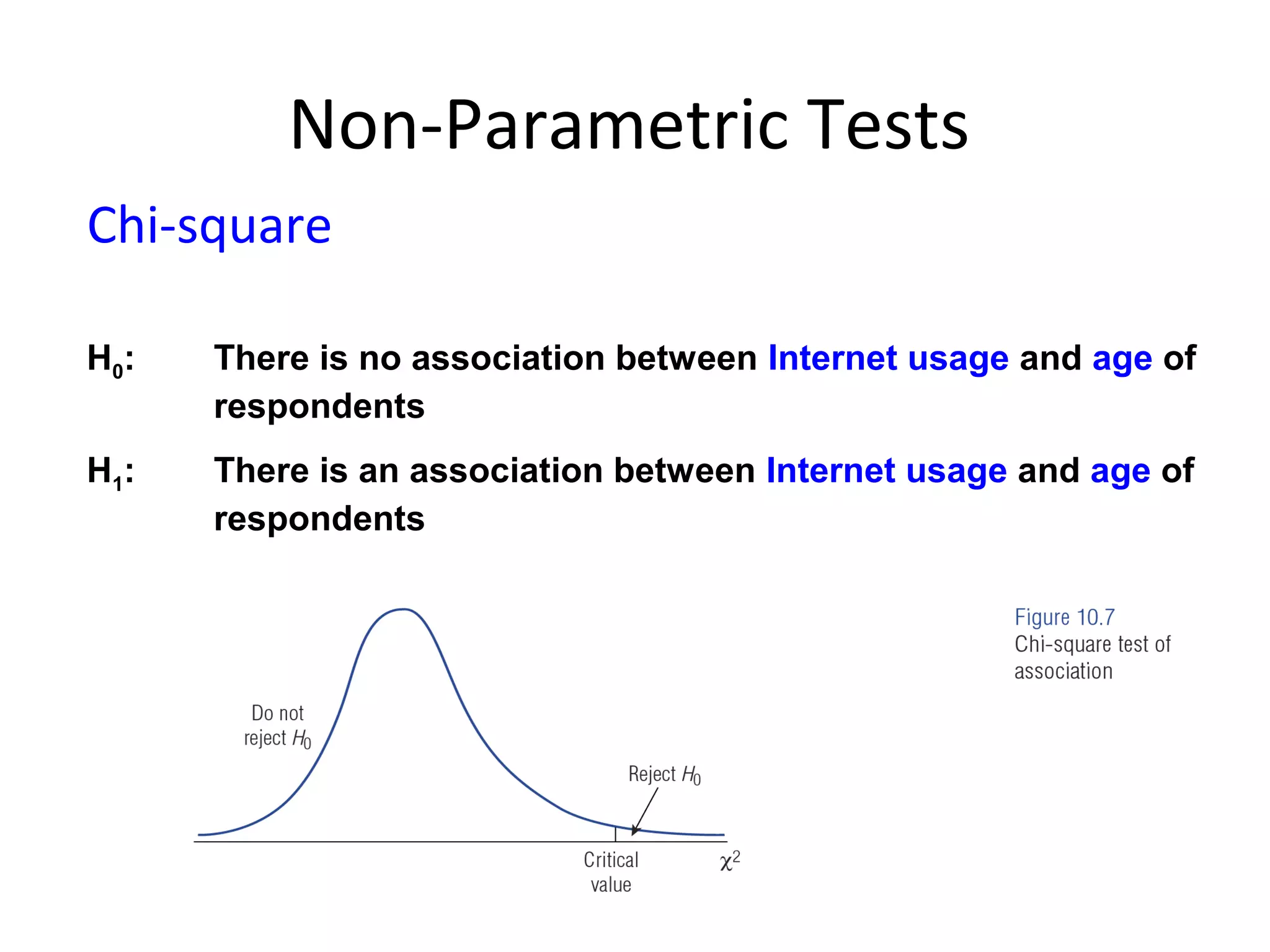 Non-Parametric Tests

Chi-square

$H_0$: There is no association between Internet usage and age of respondents

$H_1$: There is an association between Internet usage and age of respondents

Do not reject $H_0$

Reject $H_0$

Critical value

$\chi^2$

Figure 10.7
Chi-square test of association